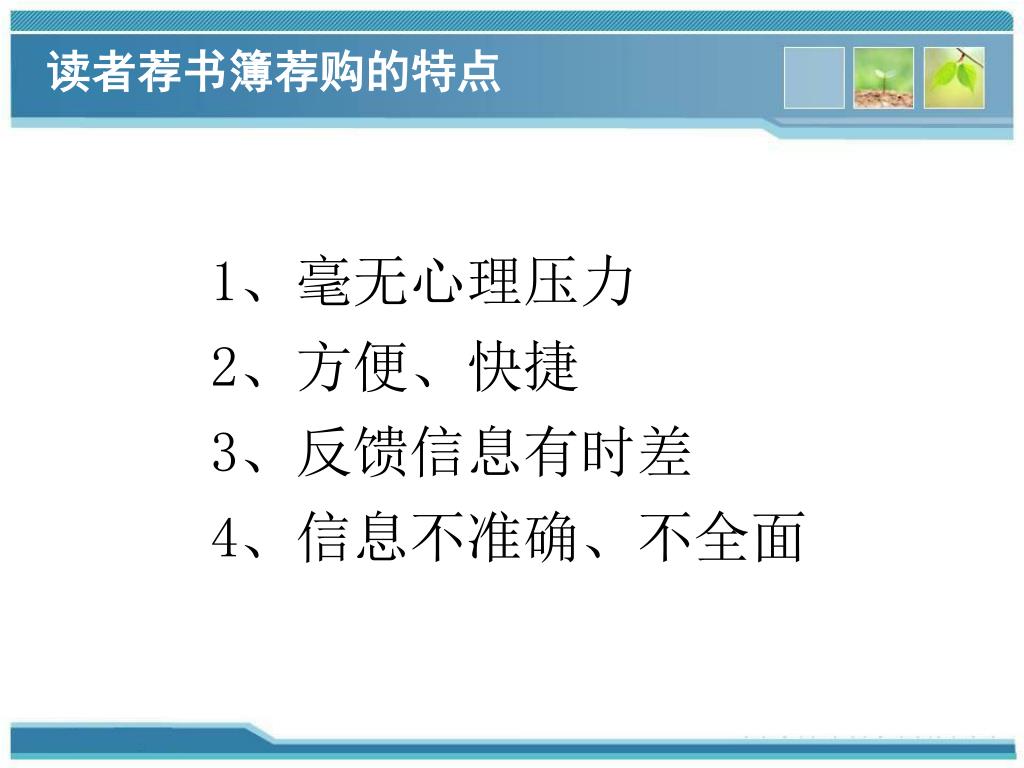 读者荐书簿荐购的特点

1、毫无心理压力

2、方便、快捷

3、反馈信息有时差

4、信息不准确、不全面